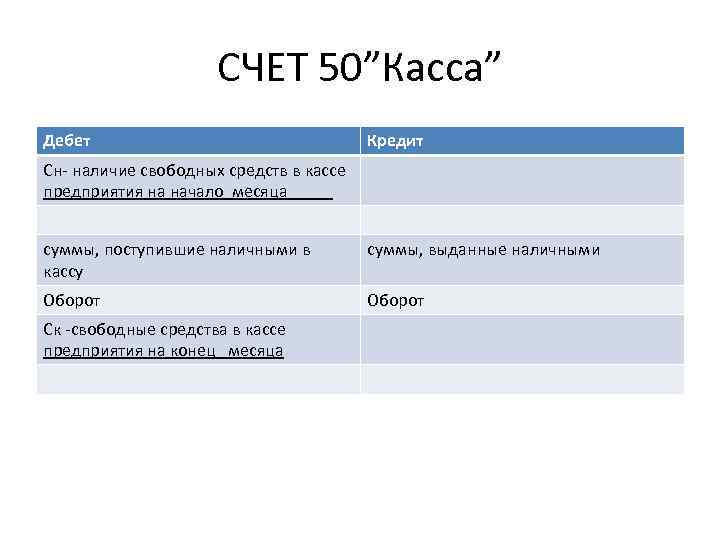 СЧЕТ 50”Касса”

| Дебет | Кредит |
|---|---|
| Сн- наличие свободных средств в кассе предприятия на начало месяца | |
| | |
| суммы, поступившие наличными в кассу | суммы, выданные наличными |
| Оборот | Оборот |
| Ск -свободные средства в кассе предприятия на конец месяца | |
| | |